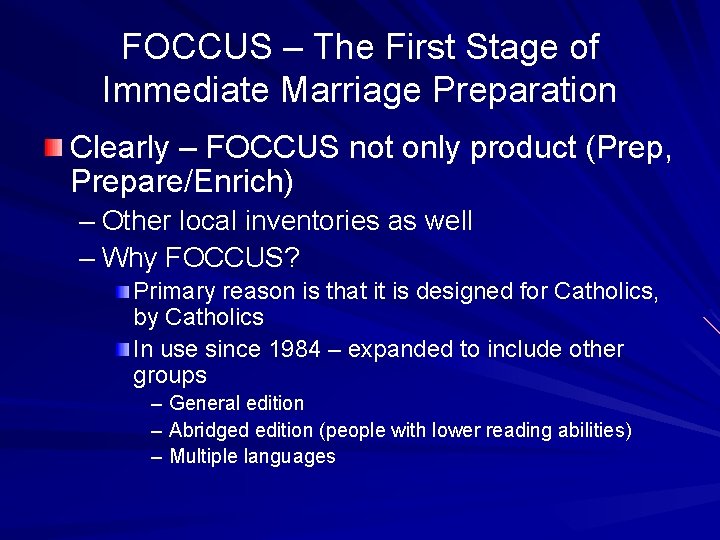 FOCCUS – The First Stage of Immediate Marriage Preparation

Clearly – FOCCUS not only product (Prep, Prepare/Enrich)

– Other local inventories as well

– Why FOCCUS?

Primary reason is that it is designed for Catholics, by Catholics

In use since 1984 – expanded to include other groups

– General edition

– Abridged edition (people with lower reading abilities)

– Multiple languages